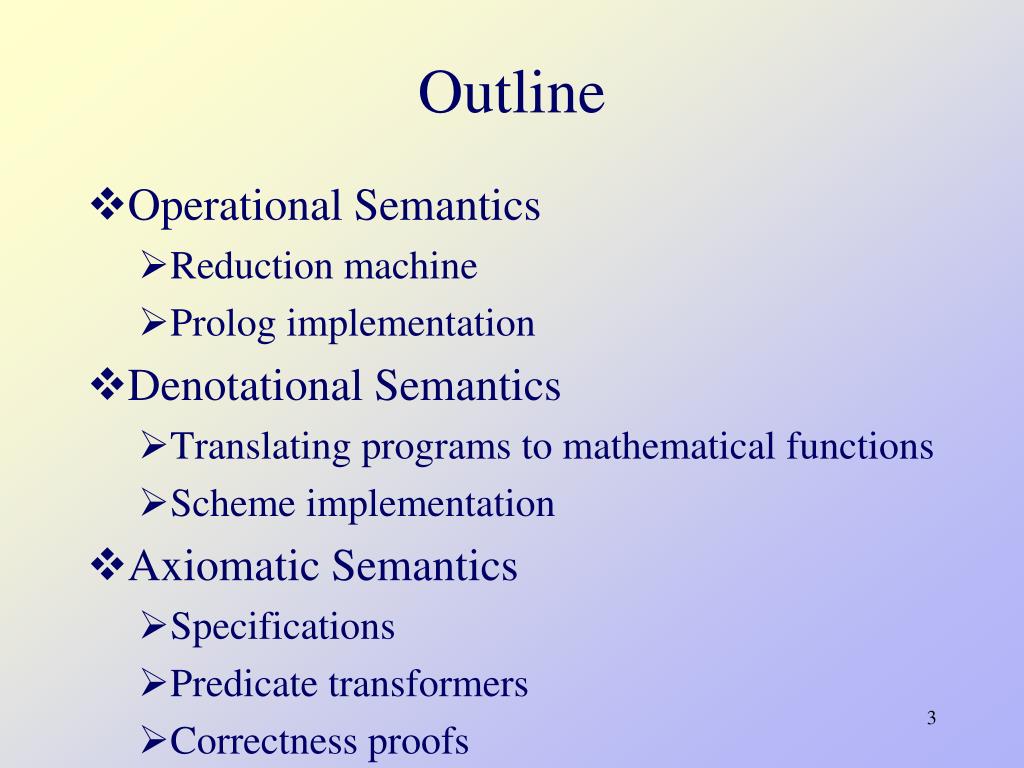 Outline

❖Operational Semantics
➢Reduction machine
➢Prolog implementation
❖Denotational Semantics
➢Translating programs to mathematical functions
➢Scheme implementation
❖Axiomatic Semantics
➢Specifications
➢Predicate transformers
➢Correctness proofs

3